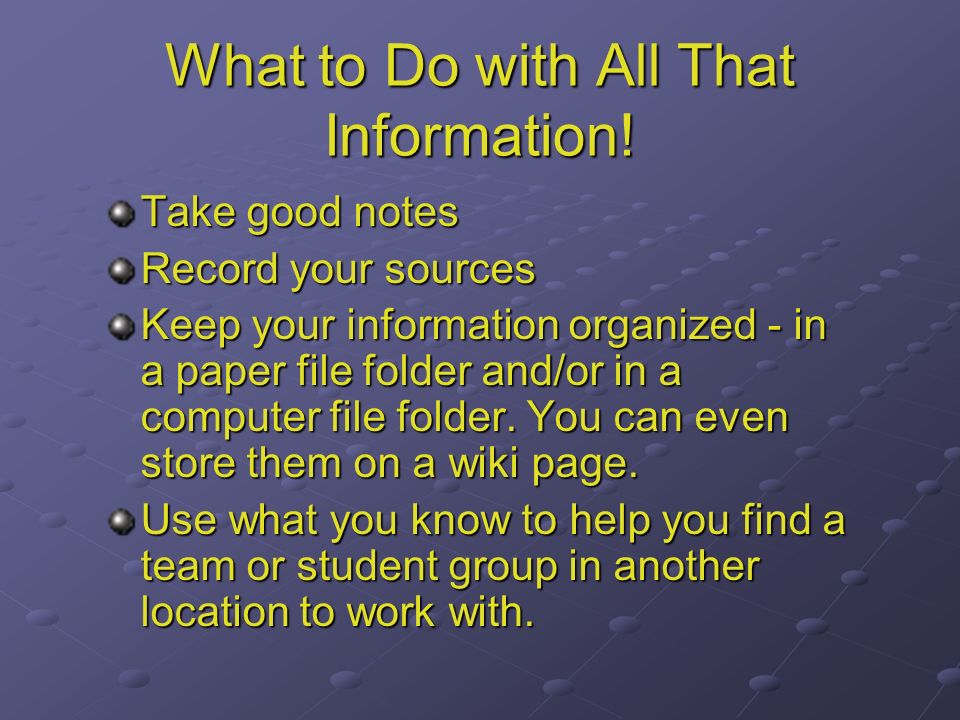 What to Do with All That Information!

Take good notes

Record your sources

Keep your information organized - in a paper file folder and/or in a computer file folder. You can even store them on a wiki page.

Use what you know to help you find a team or student group in another location to work with.